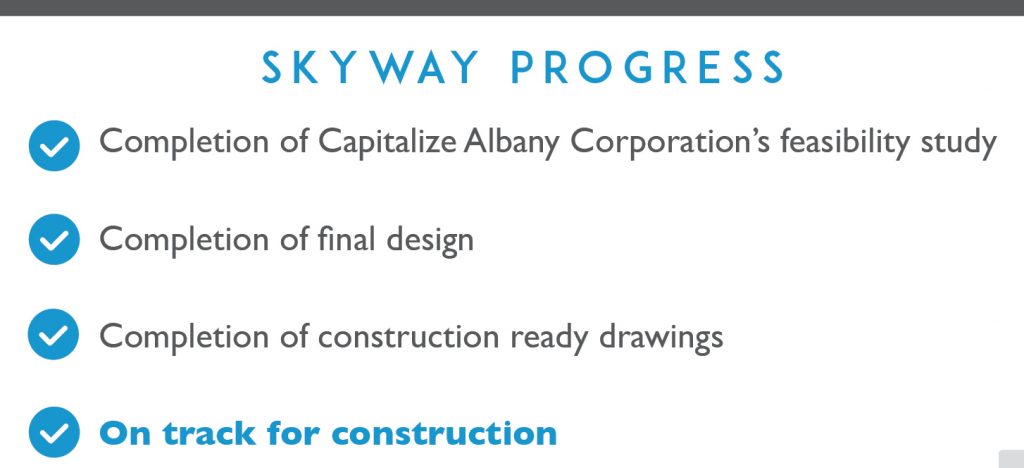 SKYWAY PROGRESS

Completion of Capitalize Albany Corporation's feasibility study

Completion of final design

Completion of construction ready drawings

On track for construction